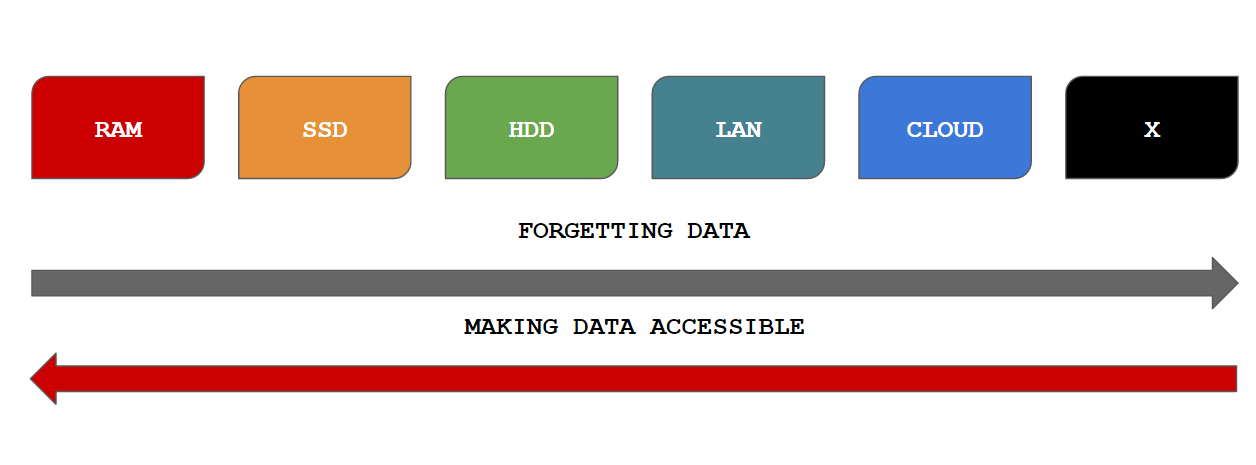 RAM
SSD
HDD
LAN
CLOUD
X

FORGETTING DATA

MAKING DATA ACCESSIBLE